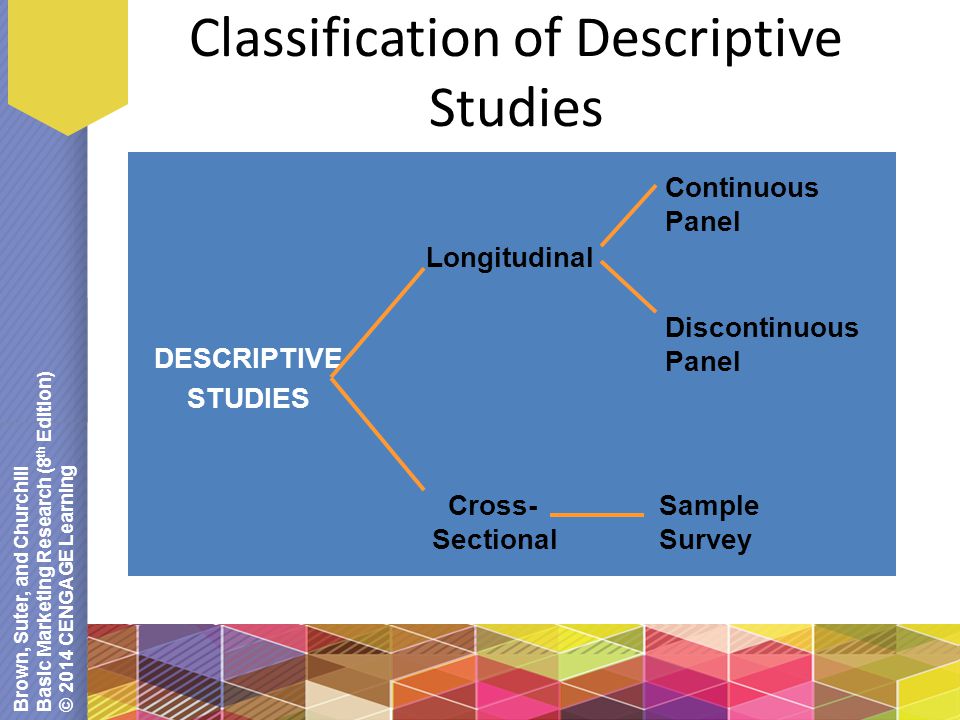 Classification of Descriptive Studies

DESCRIPTIVE STUDIES

Longitudinal

Continuous Panel

Discontinuous Panel

Cross-Sectional

Sample Survey

Brown, Suter, and Churchill
Basic Marketing Research ($8^{th}$ Edition)
© 2014 CENGAGE Learning